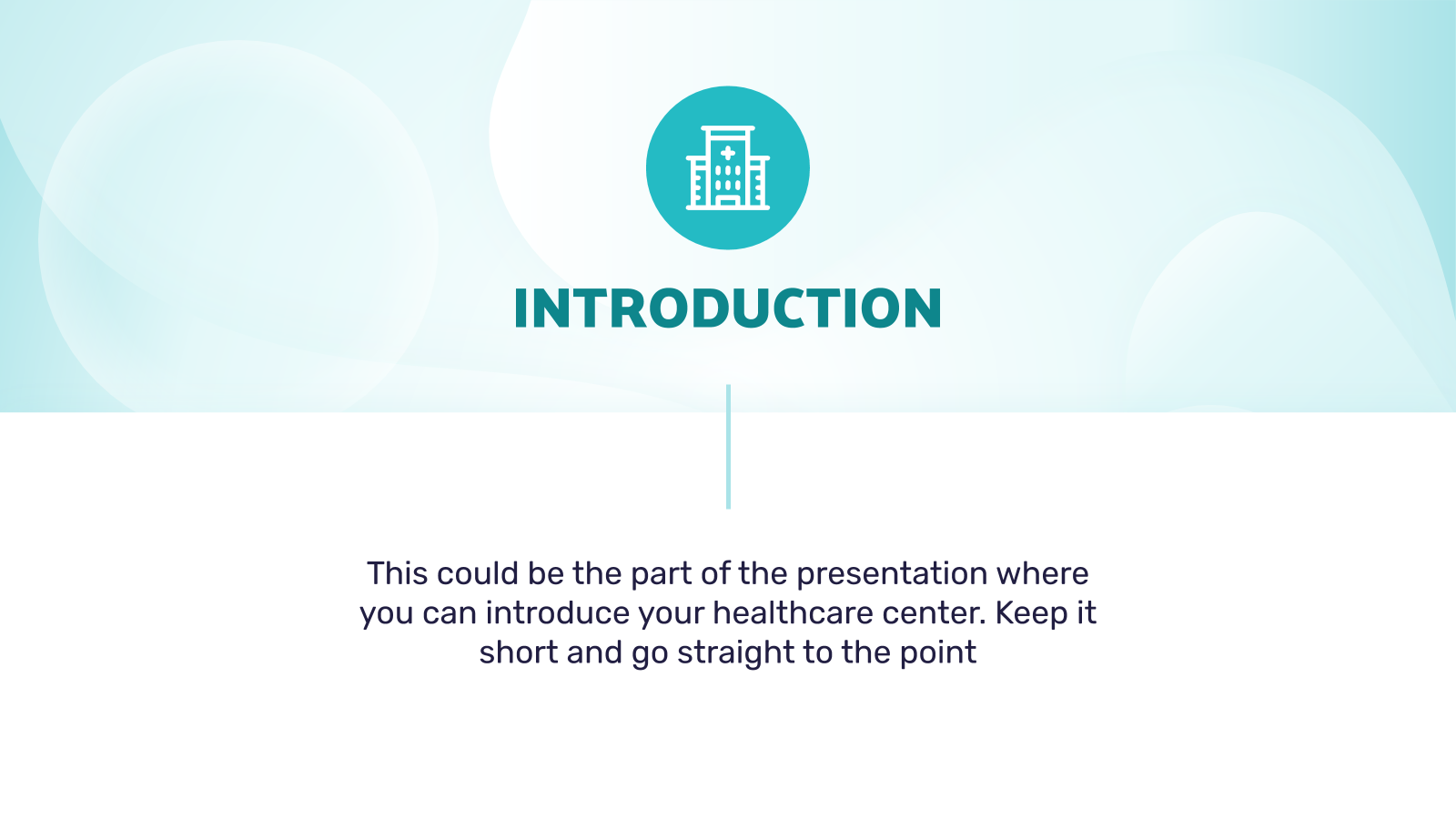 INTRODUCTION

This could be the part of the presentation where you can introduce your healthcare center. Keep it short and go straight to the point